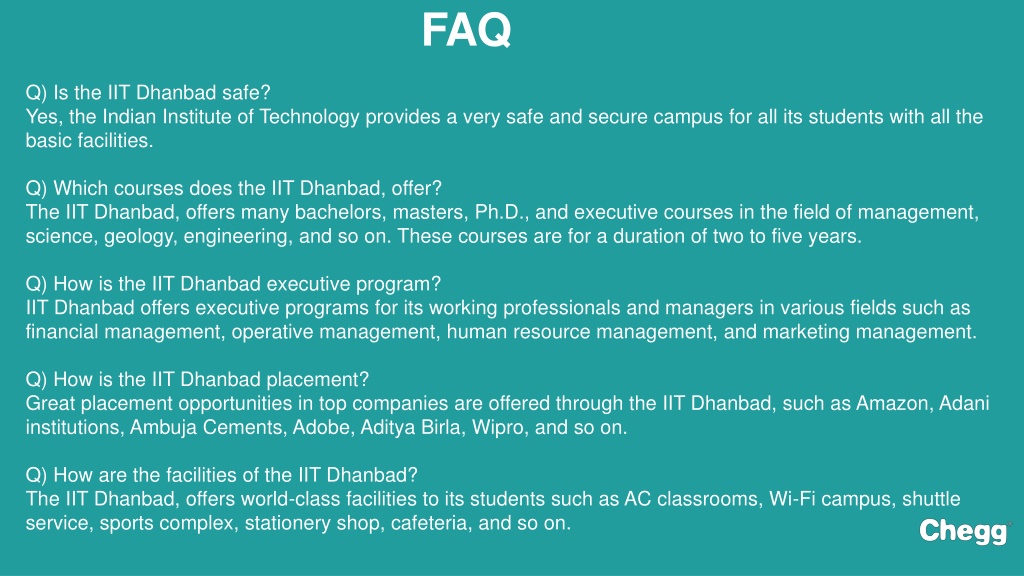 FAQ

Q) Is the IIT Dhanbad safe?
Yes, the Indian Institute of Technology provides a very safe and secure campus for all its students with all the basic facilities.

Q) Which courses does the IIT Dhanbad, offer?
The IIT Dhanbad, offers many bachelors, masters, Ph.D., and executive courses in the field of management, science, geology, engineering, and so on. These courses are for a duration of two to five years.

Q) How is the IIT Dhanbad executive program?
IIT Dhanbad offers executive programs for its working professionals and managers in various fields such as financial management, operative management, human resource management, and marketing management.

Q) How is the IIT Dhanbad placement?
Great placement opportunities in top companies are offered through the IIT Dhanbad, such as Amazon, Adani institutions, Ambuja Cements, Adobe, Aditya Birla, Wipro, and so on.

Q) How are the facilities of the IIT Dhanbad?
The IIT Dhanbad, offers world-class facilities to its students such as AC classrooms, Wi-Fi campus, shuttle service, sports complex, stationery shop, cafeteria, and so on.

Chegg